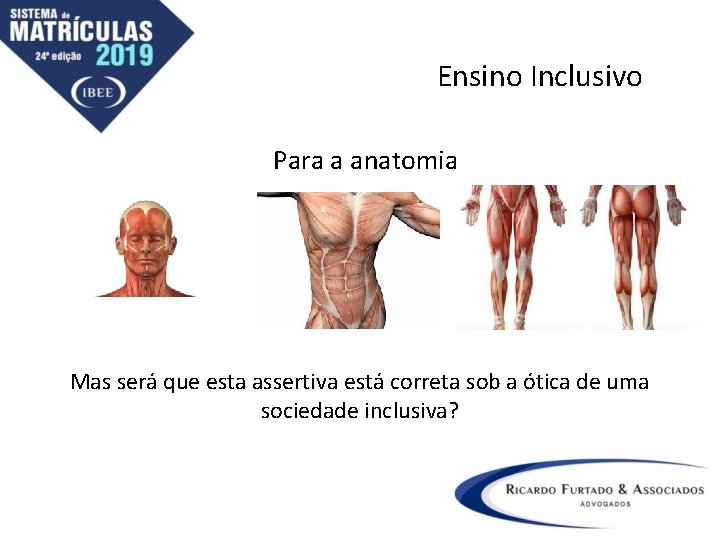 SISTEMA de MATRÍCULAS 24ª edição 2019 IBEE

Ensino Inclusivo

Para a anatomia

Mas será que esta assertiva está correta sob a ótica de uma sociedade inclusiva?

RICARDO FURTADO & ASSOCIADOS ADVOGADOS